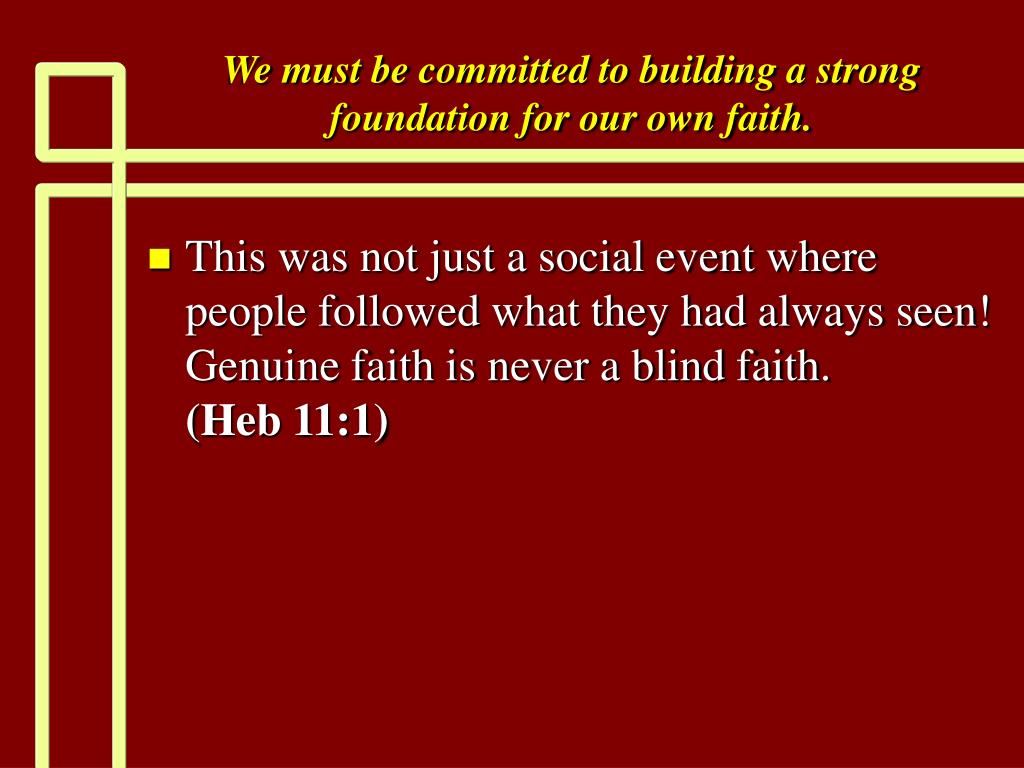 We must be committed to building a strong foundation for our own faith.

This was not just a social event where people followed what they had always seen! Genuine faith is never a blind faith. (Heb 11:1)